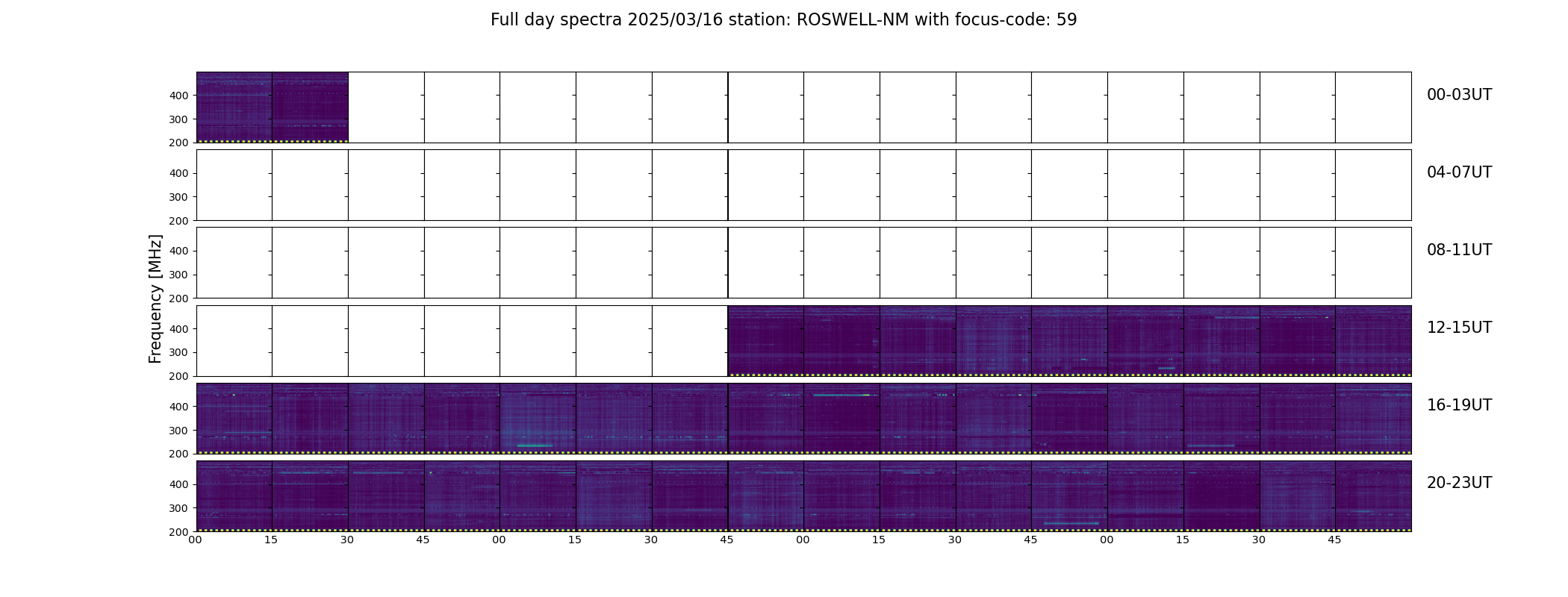 Full day spectra 2025/03/16 station: ROSWELL-NM with focus-code: 59

Frequency [MHz]

400
300
200
00-03UT

400
300
200
04-07UT

400
300
200
08-11UT

400
300
200
12-15UT

400
300
200
16-19UT

400
300
200
20-23UT

00 15 30 45 00 15 30 45 00 15 30 45 00 15 30 45